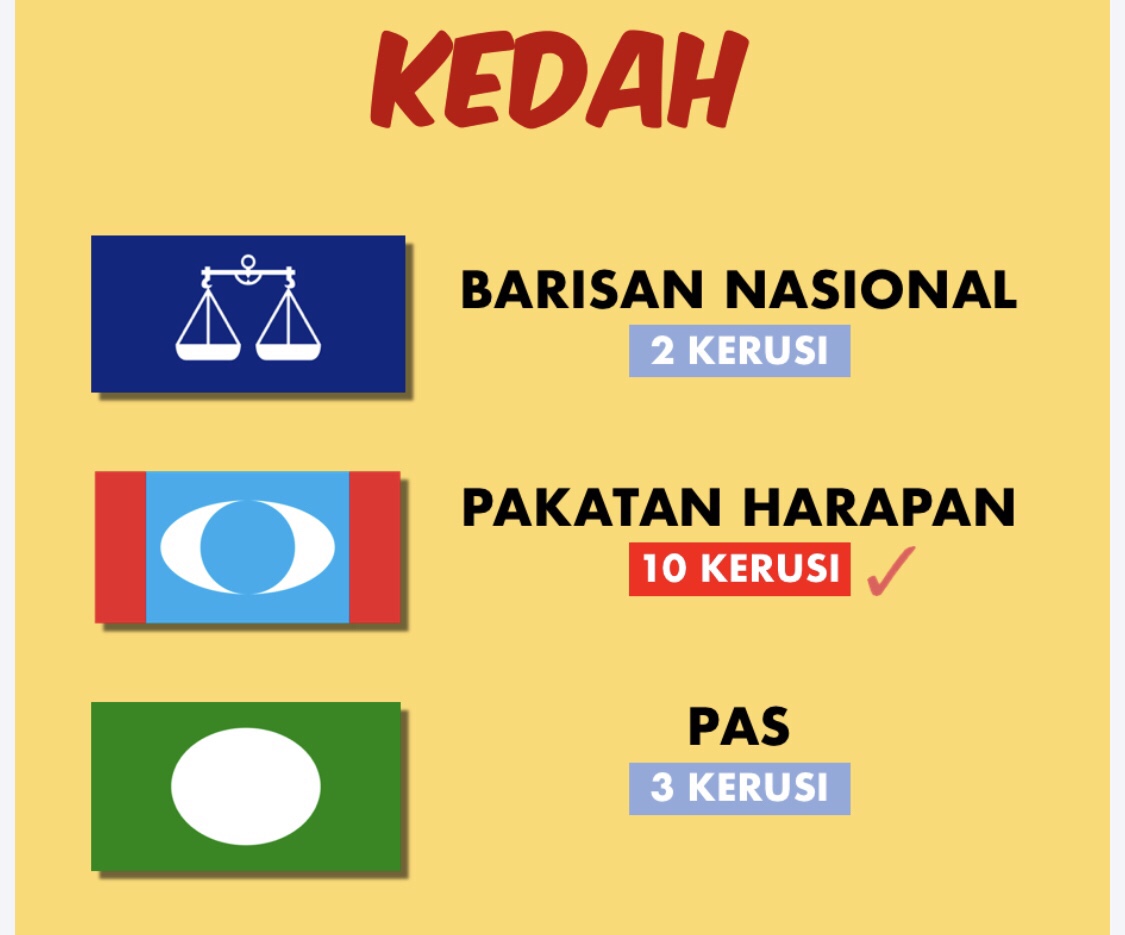 KEDAH

BARISAN NASIONAL
2 KERUSI

PAKATAN HARAPAN
10 KERUSI ✓

PAS
3 KERUSI